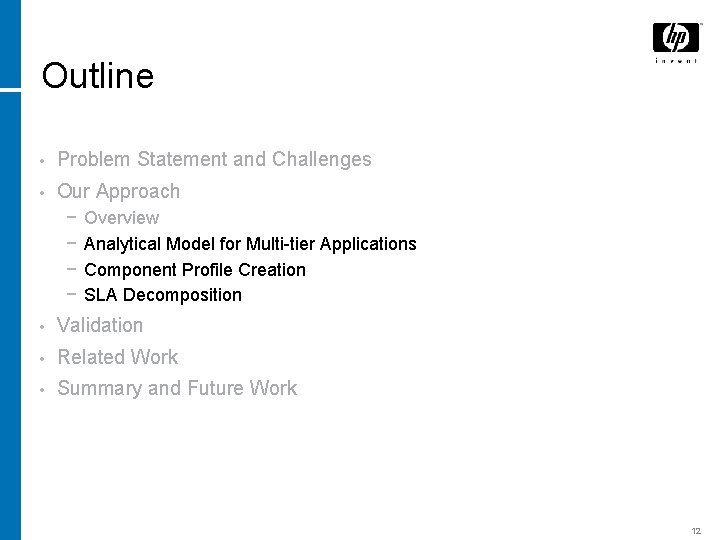 hp invent

Outline

• Problem Statement and Challenges
• Our Approach
 − Overview
 − Analytical Model for Multi-tier Applications
 − Component Profile Creation
 − SLA Decomposition
• Validation
• Related Work
• Summary and Future Work

12